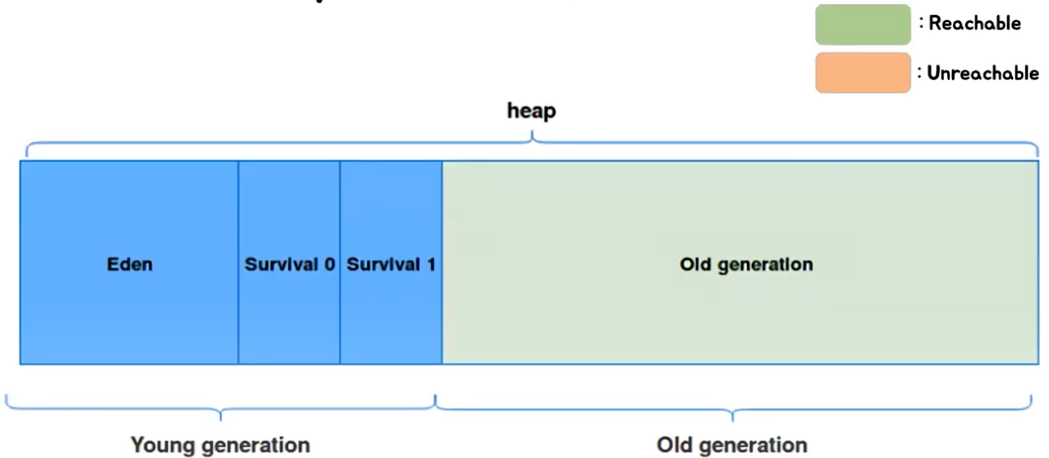 : Reachable
: Unreachable

heap

Eden

Survival 0

Survival 1

Old generation

Young generation

Old generation